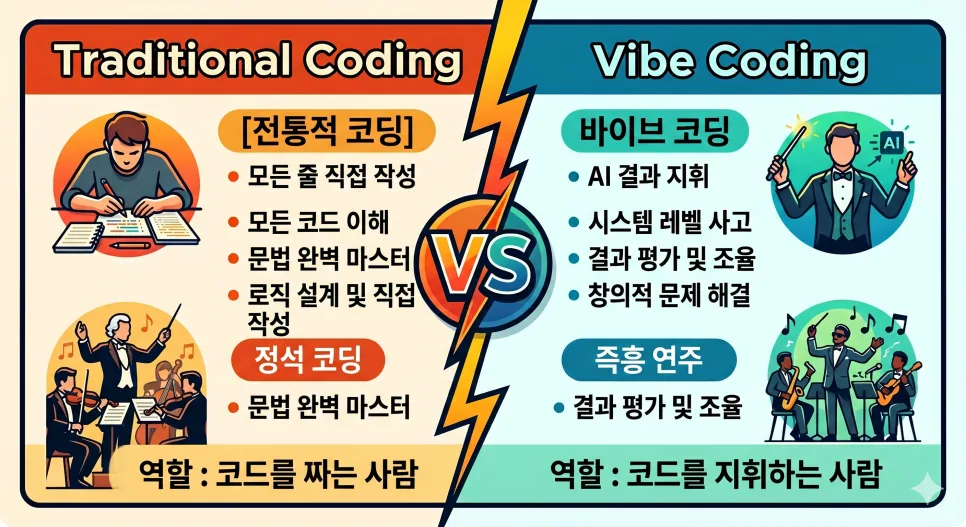 Traditional Coding

[전통적 코딩]

• 모든 줄 직접 작성
• 모든 코드 이해
• 문법 완벽 마스터
• 로직 설계 및 직접 작성

정석 코딩

• 문법 완벽 마스터

역할 : 코드를 짜는 사람

VS

Vibe Coding

바이브 코딩

• AI 결과 지휘
• 시스템 레벨 사고
• 결과 평가 및 조율
• 창의적 문제 해결

AI

즉흥 연주

• 결과 평가 및 조율

역할 : 코드를 지휘하는 사람